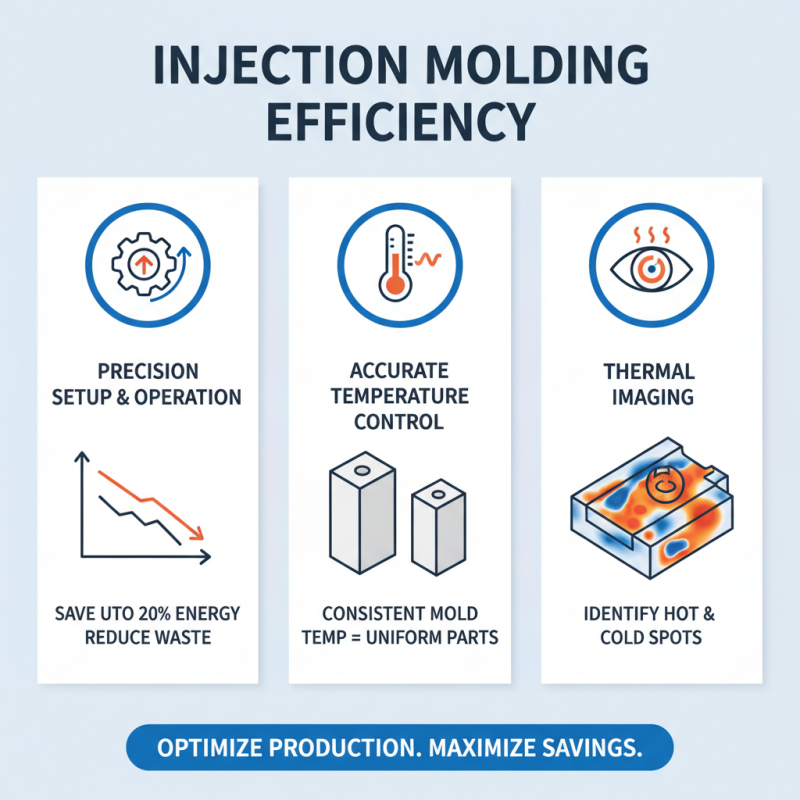 INJECTION MOLDING EFFICIENCY

PRECISION SETUP & OPERATION

SAVE UTO 20% ENERGY REDUCE WASTE

ACCURATE TEMPERATURE CONTROL

CONSISTENT MOLD TEMP = UNIFORM PARTS

THERMAL IMAGING

IDENTIFY HOT & COLD SPOTS

OPTIMIZE PRODUCTION. MAXIMIZE SAVINGS.